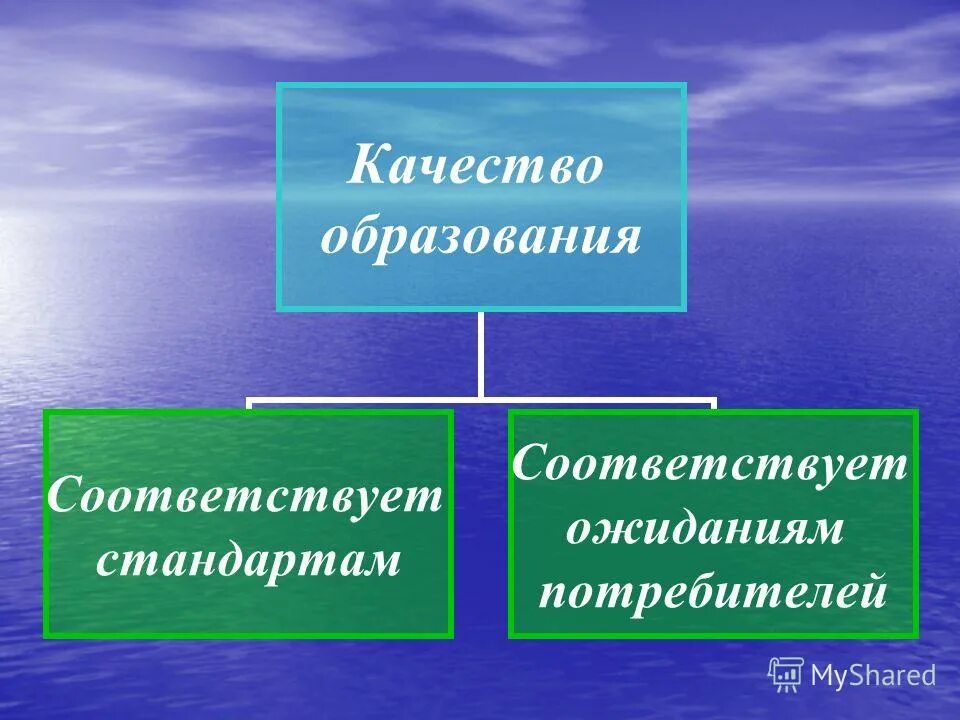 Качество образования

Соответствует стандартам

Соответствует ожиданиям потребителей

MyShared